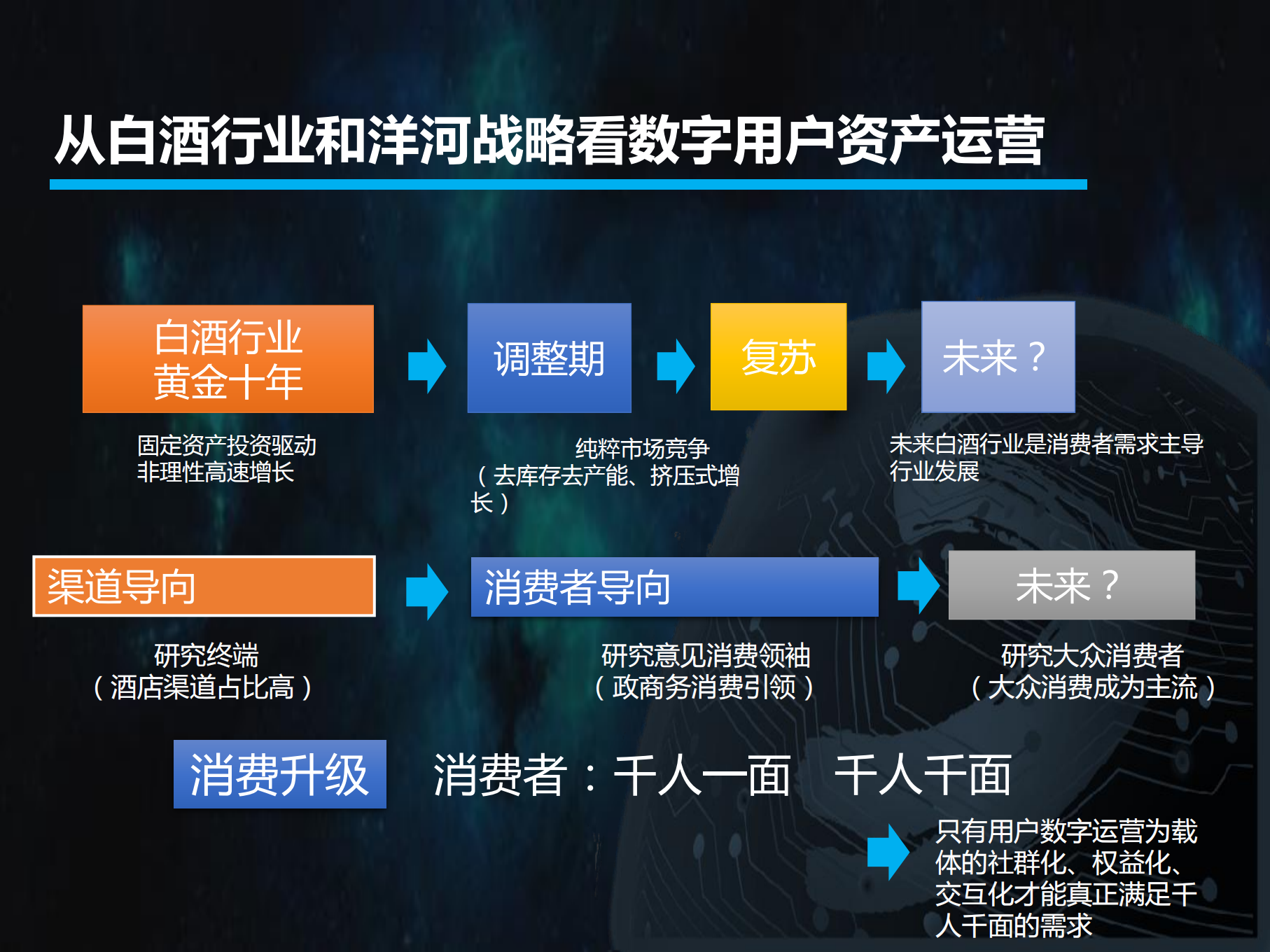 从白酒行业和洋河战略看数字用户资产运营

白酒行业
黄金十年

调整期

复苏

未来？

固定资产投资驱动
非理性高速增长

纯粹市场竞争
（去库存去产能、挤压式增长）

未来白酒行业是消费者需求主导行业发展

渠道导向

消费者导向

未来？

研究终端
（酒店渠道占比高）

研究意见消费领袖
（政商务消费引领）

研究大众消费者
（大众消费成为主流）

消费升级

消费者：千人一面　千人千面

只有用户数字运营为载体的社群化、权益化、交互化才能真正满足千人千面的需求